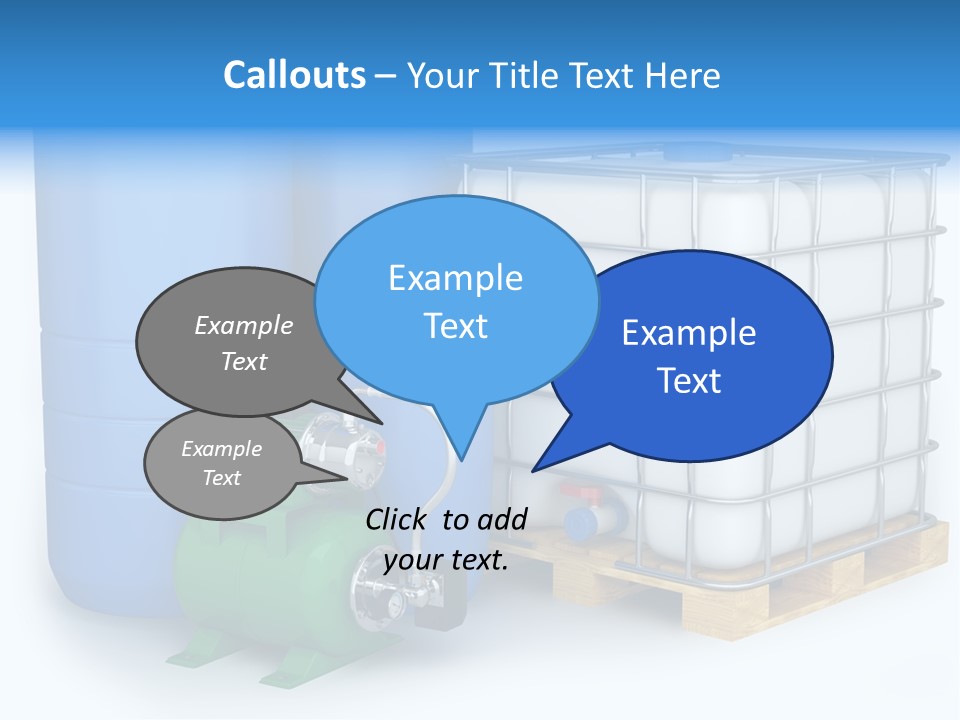 Callouts – Your Title Text Here

Example Text

Example Text

Example Text

Example Text

Click to add your text.